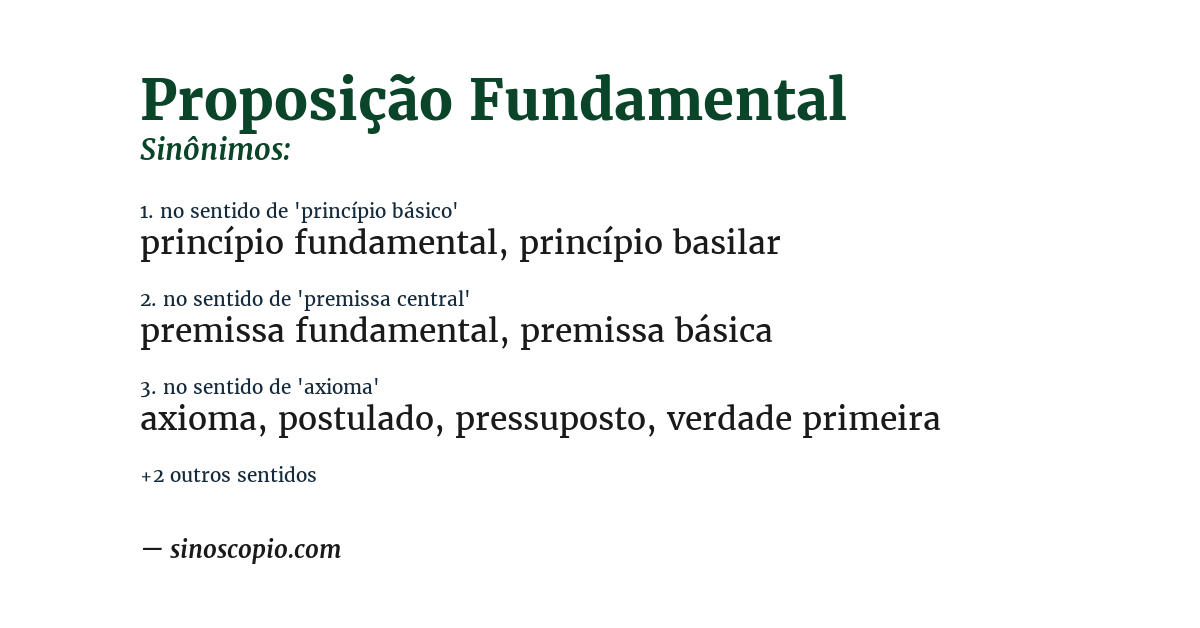 Proposição Fundamental
Sinônimos:

1. no sentido de 'princípio básico'
princípio fundamental, princípio basilar

2. no sentido de 'premissa central'
premissa fundamental, premissa básica

3. no sentido de 'axioma'
axioma, postulado, pressuposto, verdade primeira

+2 outros sentidos

— sinoscopio.com